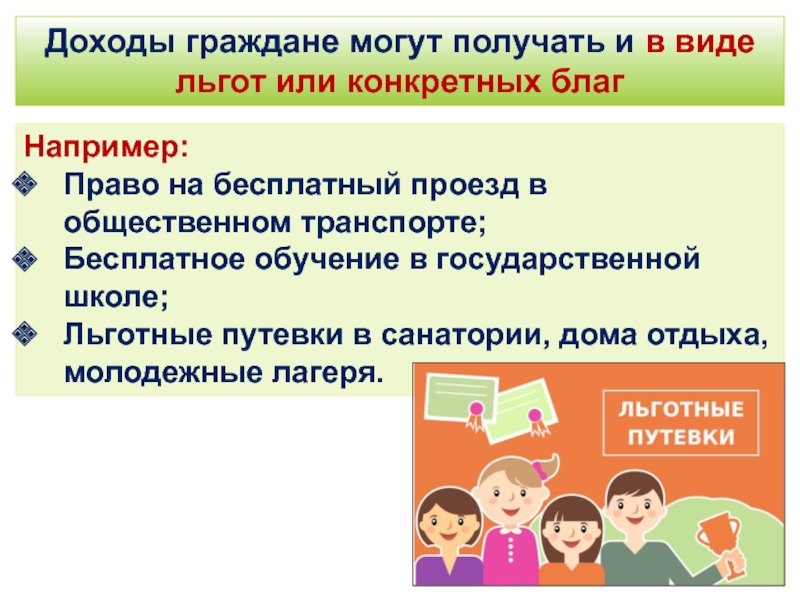 Доходы граждане могут получать и в виде льгот или конкретных благ

Например:
Право на бесплатный проезд в общественном транспорте;
Бесплатное обучение в государственной школе;
Льготные путевки в санатории, дома отдыха, молодежные лагеря.

ЛЬГОТНЫЕ ПУТЕВКИ